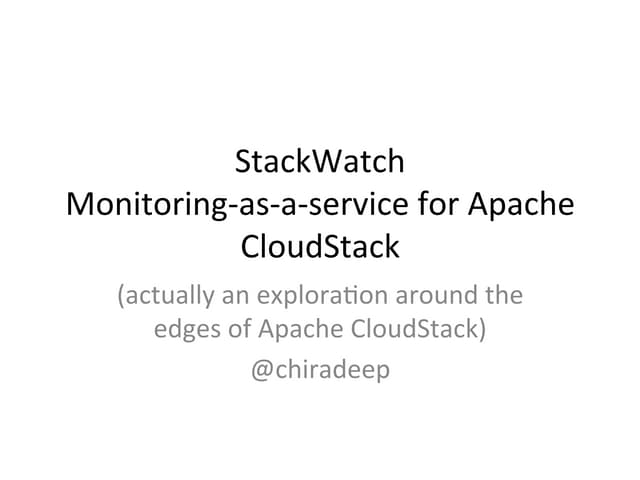 StackWatch
Monitoring-as-a-service for Apache CloudStack

(actually an exploration around the edges of Apache CloudStack)

@chiradeep